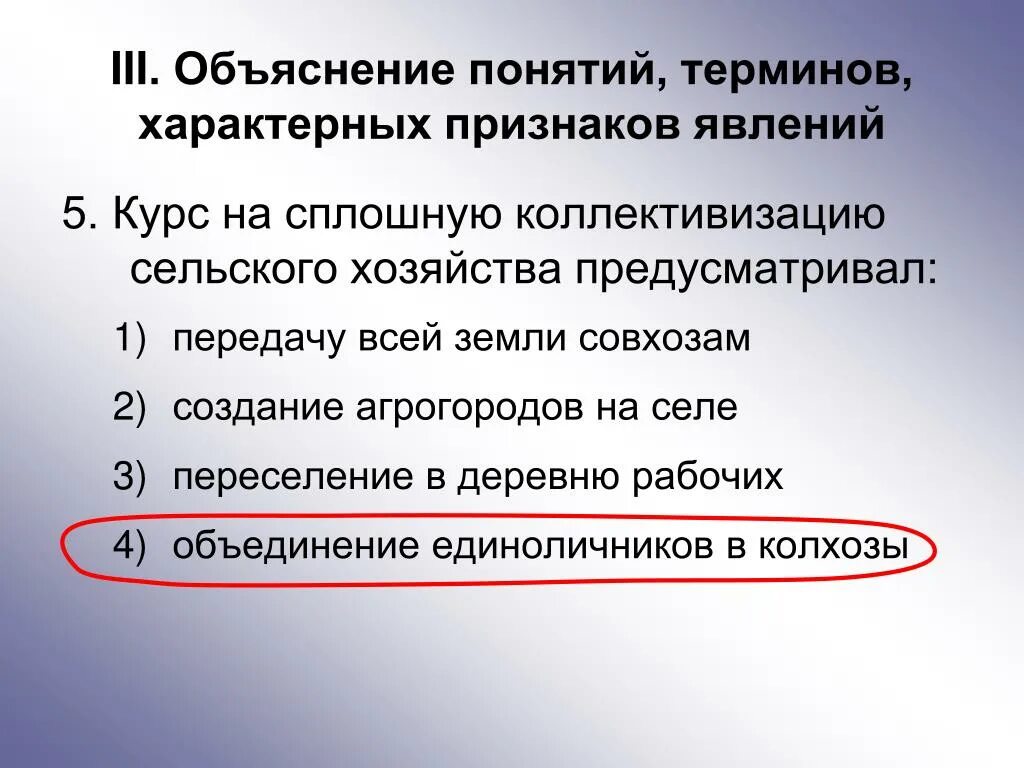 III. Объяснение понятий, терминов, характерных признаков явлений

5. Курс на сплошную коллективизацию сельского хозяйства предусматривал:

1) передачу всей земли совхозам
2) создание агрогородов на селе
3) переселение в деревню рабочих
4) объединение единоличников в колхозы